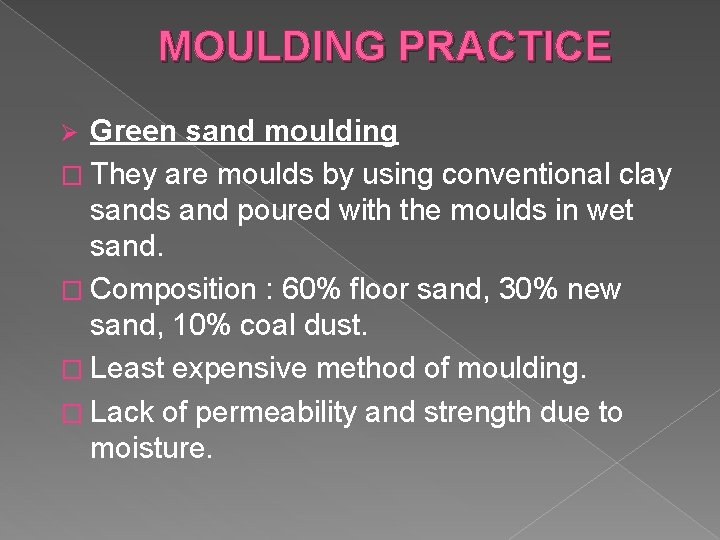 MOULDING PRACTICE

➢ Green sand moulding

□ They are moulds by using conventional clay sands and poured with the moulds in wet sand.

□ Composition : 60% floor sand, 30% new sand, 10% coal dust.

□ Least expensive method of moulding.

□ Lack of permeability and strength due to moisture.